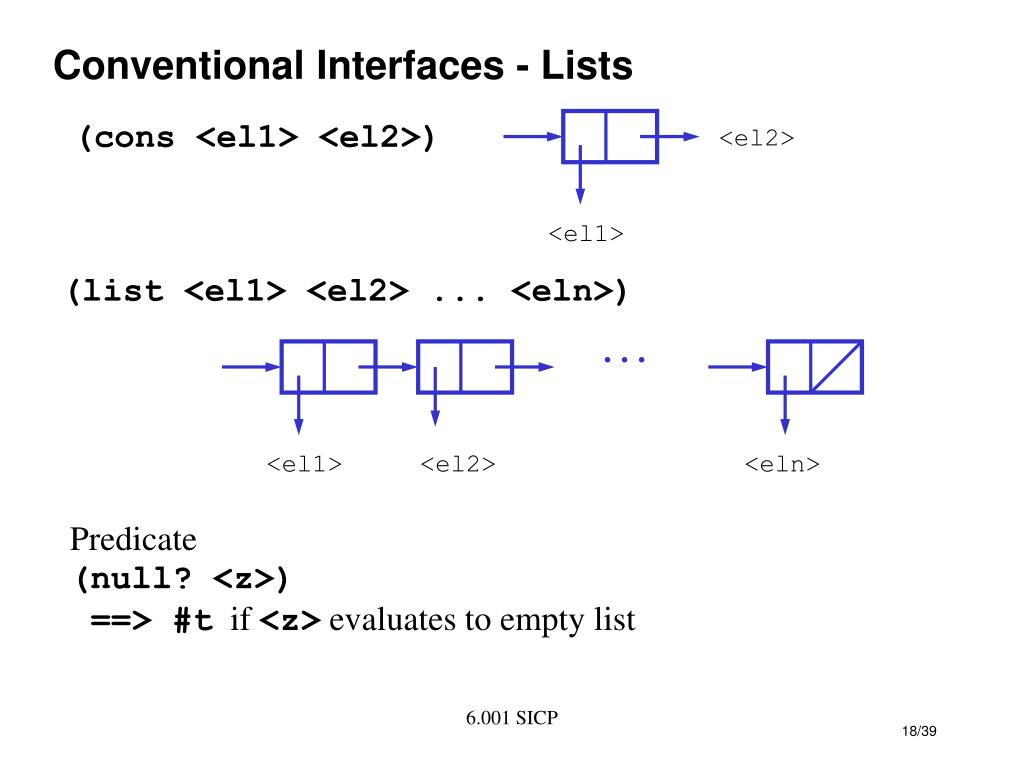 Conventional Interfaces - Lists

(cons <el1> <el2>)

<el2>

<el1>

(list <el1> <el2> ... <eln>)

...

<el1>

<el2>

<eln>

Predicate
(null? <z>)
==> #t if <z> evaluates to empty list

6.001 SICP

18/39